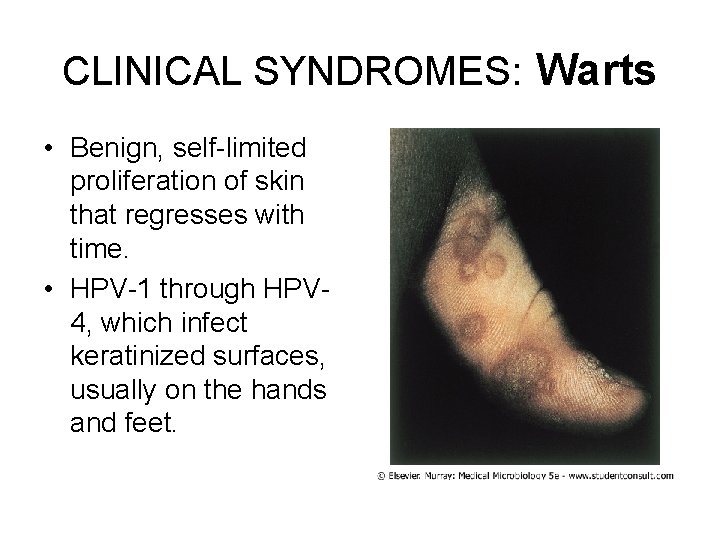 CLINICAL SYNDROMES: Warts

• Benign, self-limited proliferation of skin that regresses with time.

• HPV-1 through HPV-4, which infect keratinized surfaces, usually on the hands and feet.

© Elsevier. Murray: Medical Microbiology 5e - www.studentconsult.com